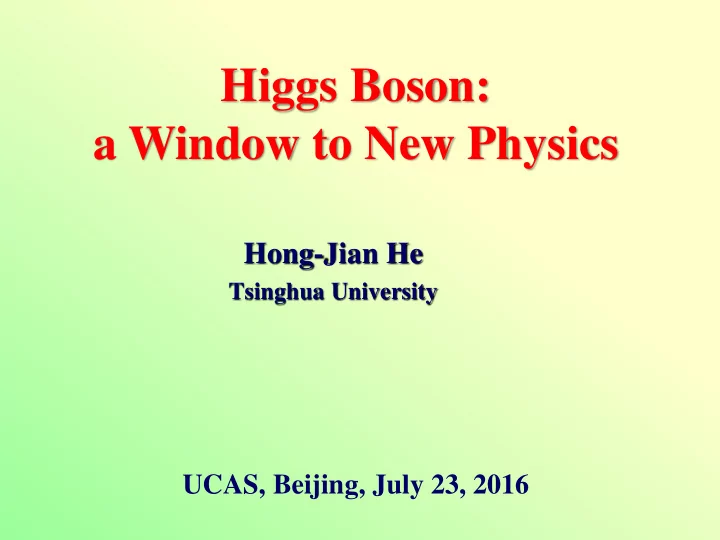 Higgs Boson:
a Window to New Physics

Hong-Jian He
Tsinghua University

UCAS, Beijing, July 23, 2016